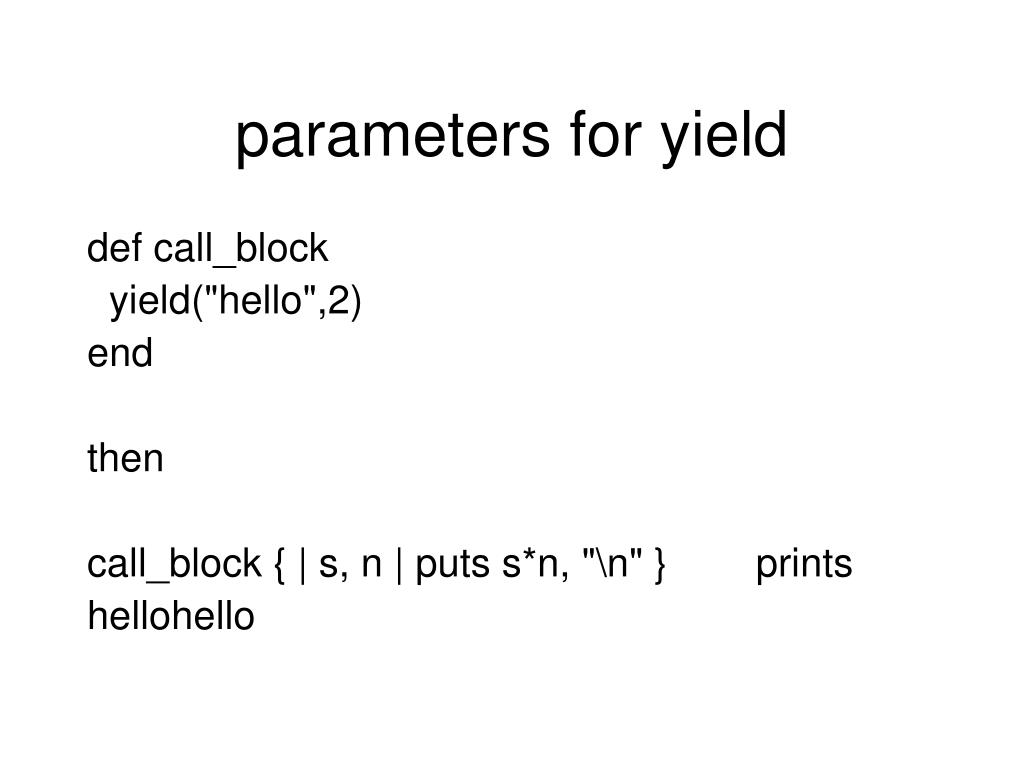 parameters for yield

def call_block
  yield("hello",2)
end

then

call_block { | s, n | puts s*n, "\n" }        prints
hellohello